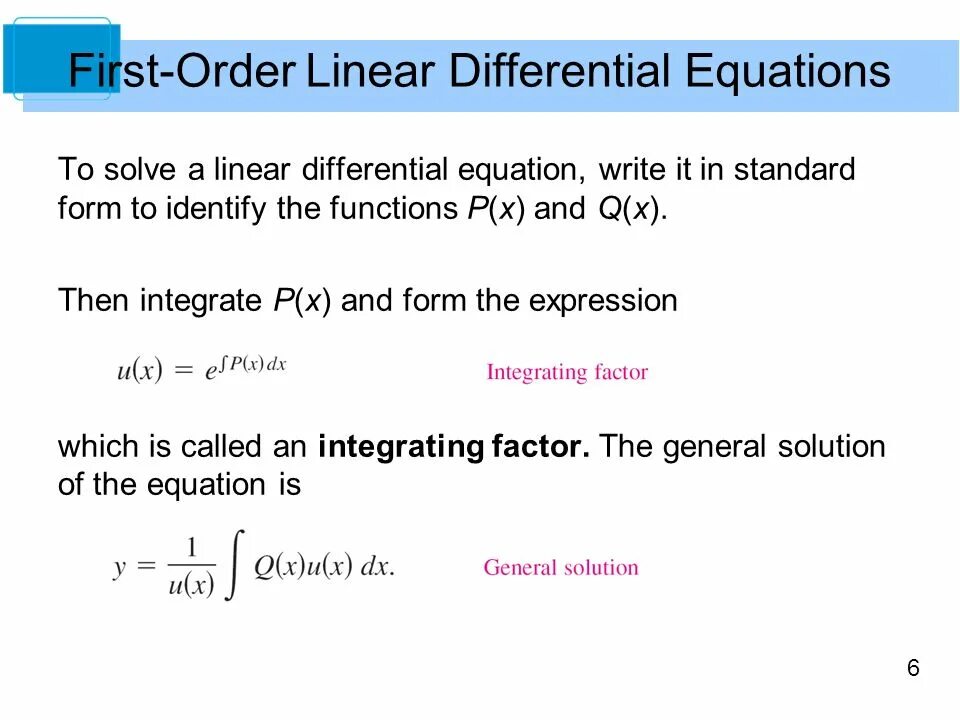 First-Order Linear Differential Equations

To solve a linear differential equation, write it in standard form to identify the functions $P(x)$ and $Q(x)$.

Then integrate $P(x)$ and form the expression

$u(x) = e^{\int P(x)\,dx}$ Integrating factor

which is called an **integrating factor.** The general solution of the equation is

$y = \frac{1}{u(x)} \int Q(x)u(x)\,dx.$ General solution

6